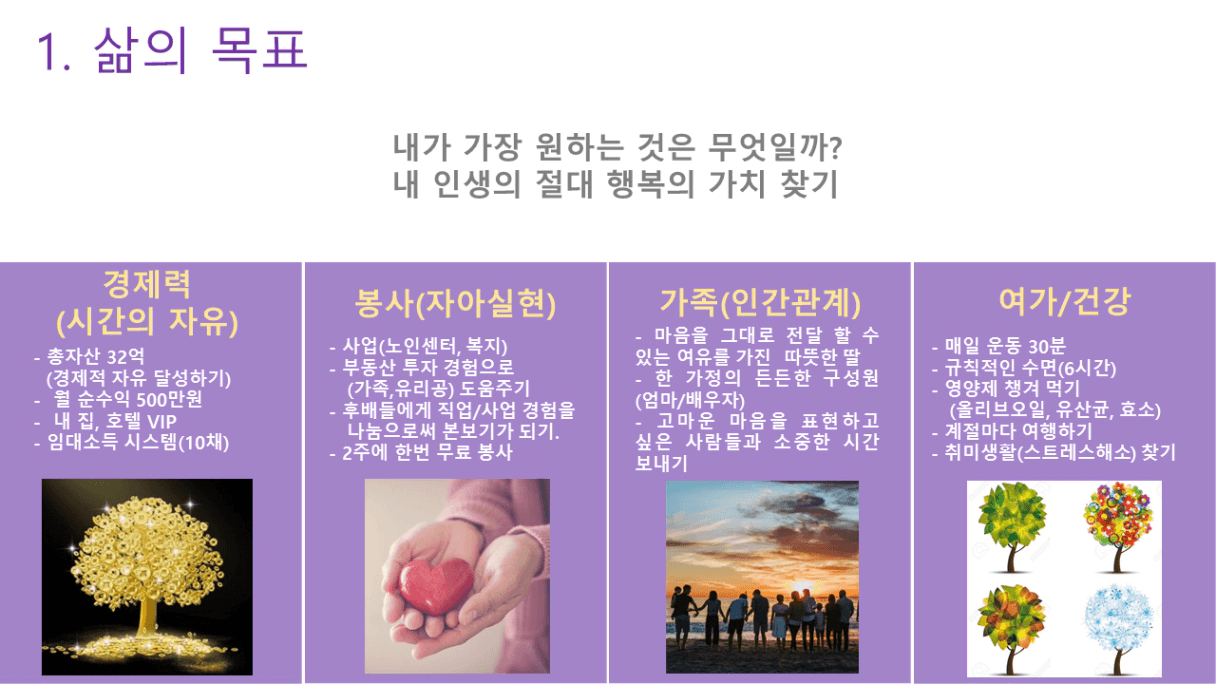 1. 삶의 목표

내가 가장 원하는 것은 무엇일까?
내 인생의 절대 행복의 가치 찾기

경제력
(시간의 자유)

- 총자산 32억
(경제적 자유 달성하기)
- 월 순수익 500만원
- 내 집, 호텔 VIP
- 임대소득 시스템(10채)

봉사(자아실현)

- 사업(노인센터, 복지)
- 부동산 투자 경험으로
(가족,유리공) 도움주기
- 후배들에게 직업/사업 경험을 나눔으로써 본보기가 되기.
- 2주에 한번 무료 봉사

가족(인간관계)

- 마음을 그대로 전달 할 수 있는 여유를 가진 따뜻한 딸
- 한 가정의 든든한 구성원 (엄마/배우자)
- 고마운 마음을 표현하고 싶은 사람들과 소중한 시간 보내기

여가/건강

- 매일 운동 30분
- 규칙적인 수면(6시간)
- 영양제 챙겨 먹기
(올리브오일, 유산균, 효소)
- 계절마다 여행하기
- 취미생활(스트레스해소) 찾기